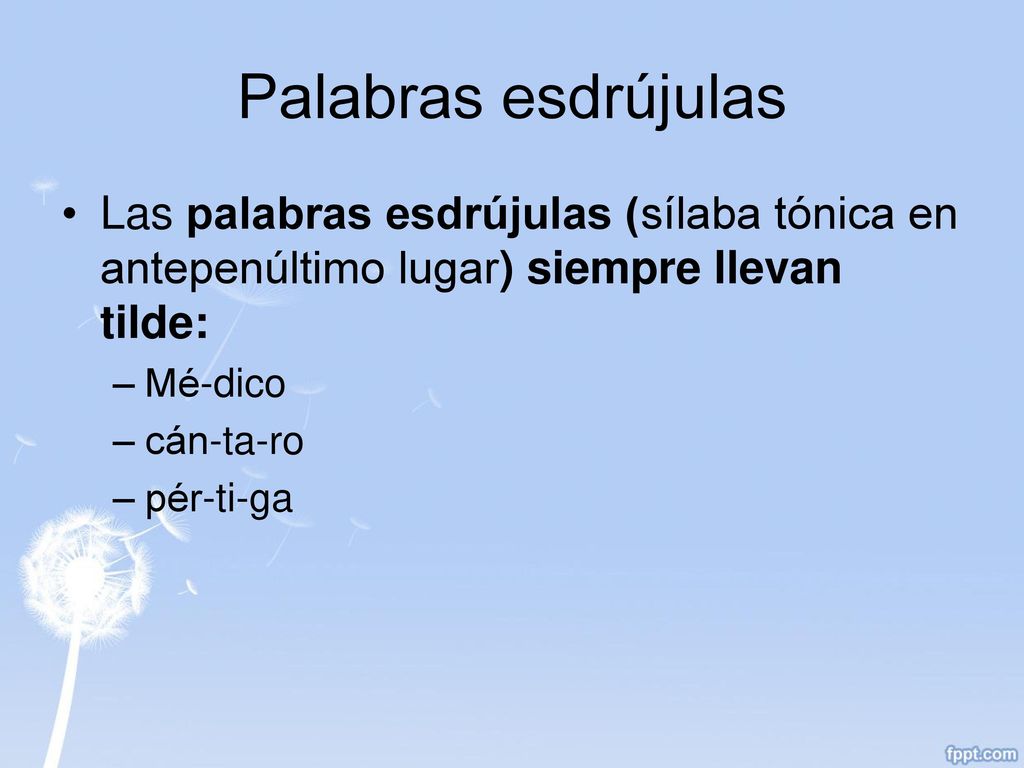 Palabras esdrújulas

• Las palabras esdrújulas (sílaba tónica en antepenúltimo lugar) siempre llevan tilde:
– Mé-dico
– cán-ta-ro
– pér-ti-ga

fppt.com